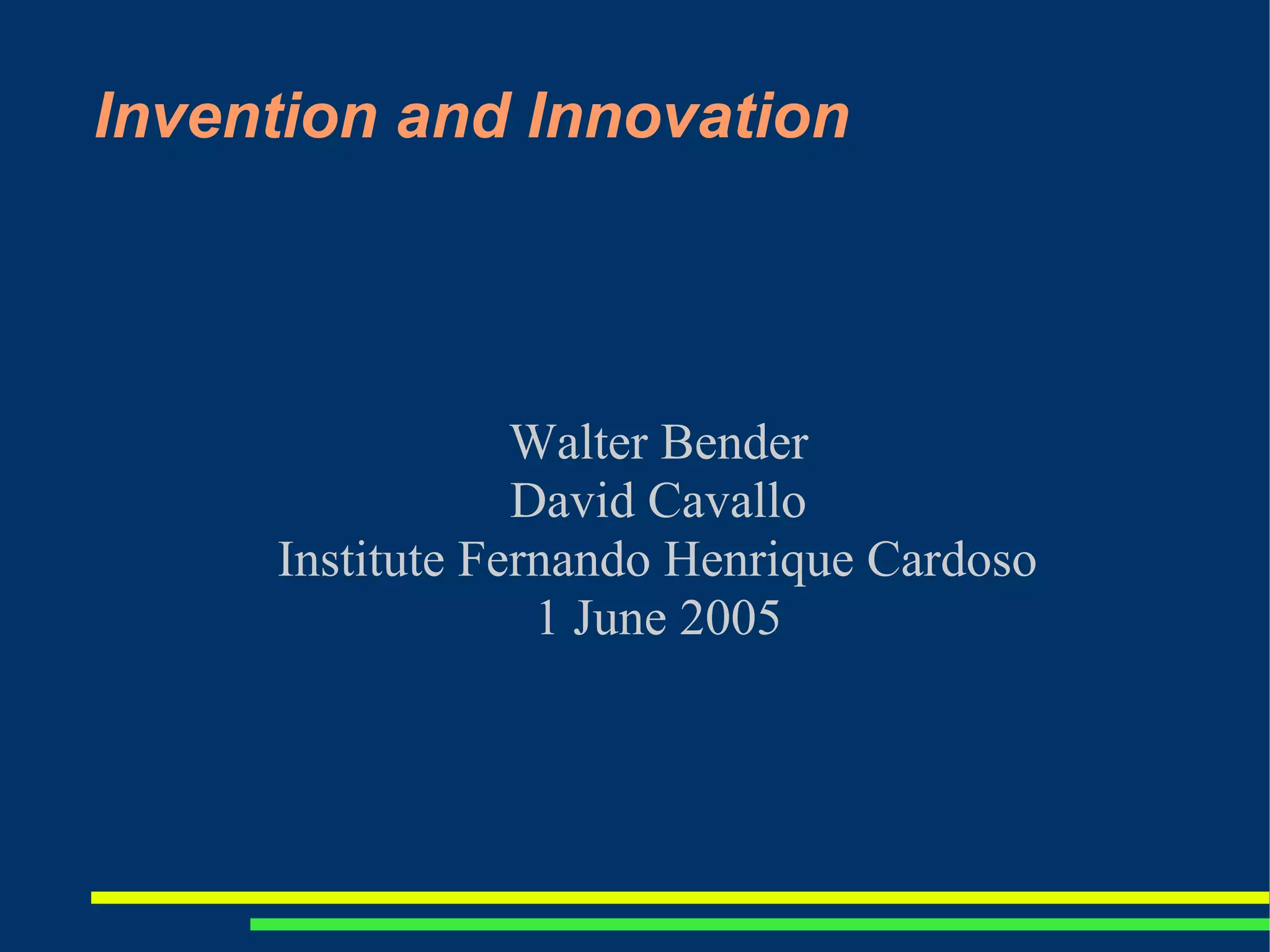 Invention and Innovation

Walter Bender
David Cavallo
Institute Fernando Henrique Cardoso
1 June 2005